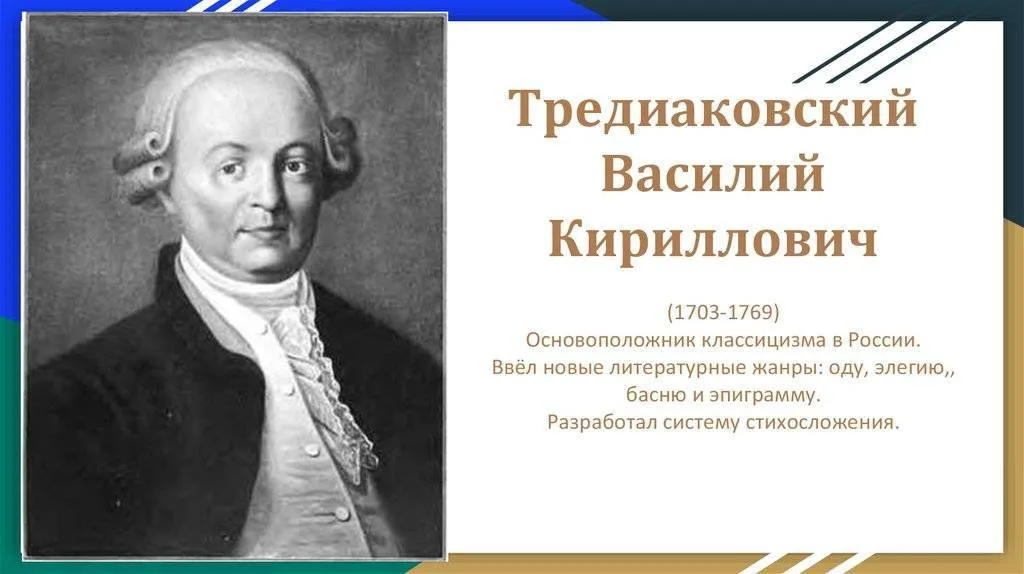 Тредиаковский Василий Кириллович

(1703-1769)
Основоположник классицизма в России.
Ввёл новые литературные жанры: оду, элегию,, басню и эпиграмму.
Разработал систему стихосложения.